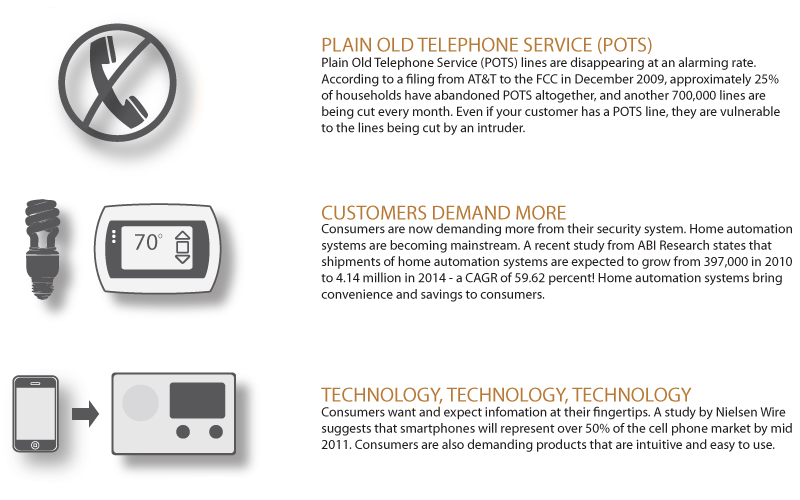 PLAIN OLD TELEPHONE SERVICE (POTS)
Plain Old Telephone Service (POTS) lines are disappearing at an alarming rate. According to a filing from AT&T to the FCC in December 2009, approximately 25% of households have abandoned POTS altogether, and another 700,000 lines are being cut every month. Even if your customer has a POTS line, they are vulnerable to the lines being cut by an intruder.

70°

CUSTOMERS DEMAND MORE
Consumers are now demanding more from their security system. Home automation systems are becoming mainstream. A recent study from ABI Research states that shipments of home automation systems are expected to grow from 397,000 in 2010 to 4.14 million in 2014 - a CAGR of 59.62 percent! Home automation systems bring convenience and savings to consumers.

TECHNOLOGY, TECHNOLOGY, TECHNOLOGY
Consumers want and expect infomation at their fingertips. A study by Nielsen Wire suggests that smartphones will represent over 50% of the cell phone market by mid 2011. Consumers are also demanding products that are intuitive and easy to use.